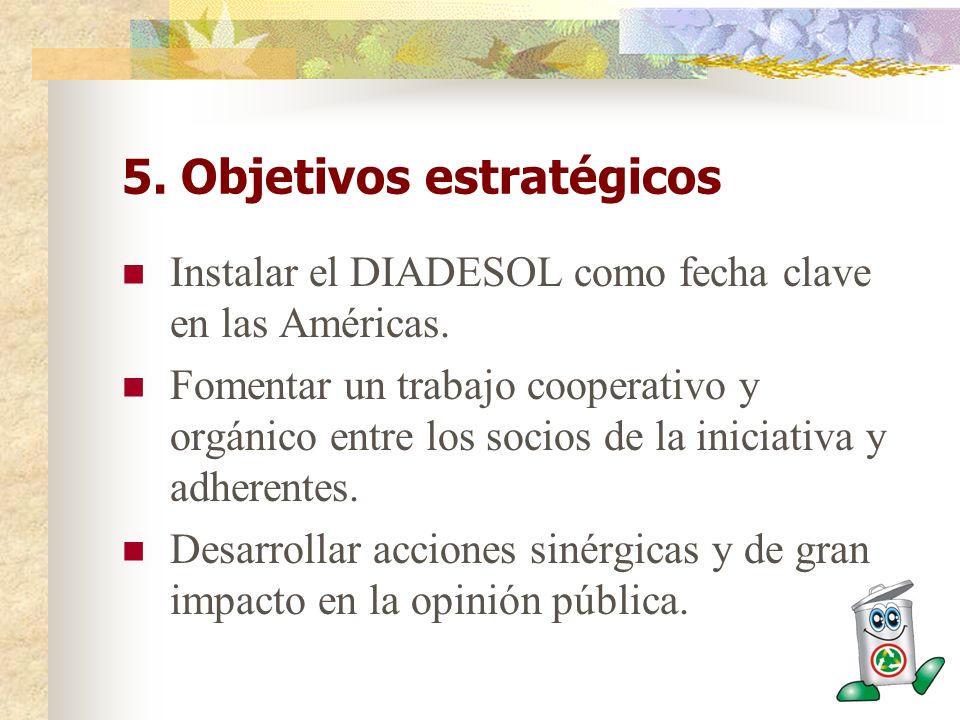 5. Objetivos estratégicos

- Instalar el DIADESOL como fecha clave en las Américas.
- Fomentar un trabajo cooperativo y orgánico entre los socios de la iniciativa y adherentes.
- Desarrollar acciones sinérgicas y de gran impacto en la opinión pública.